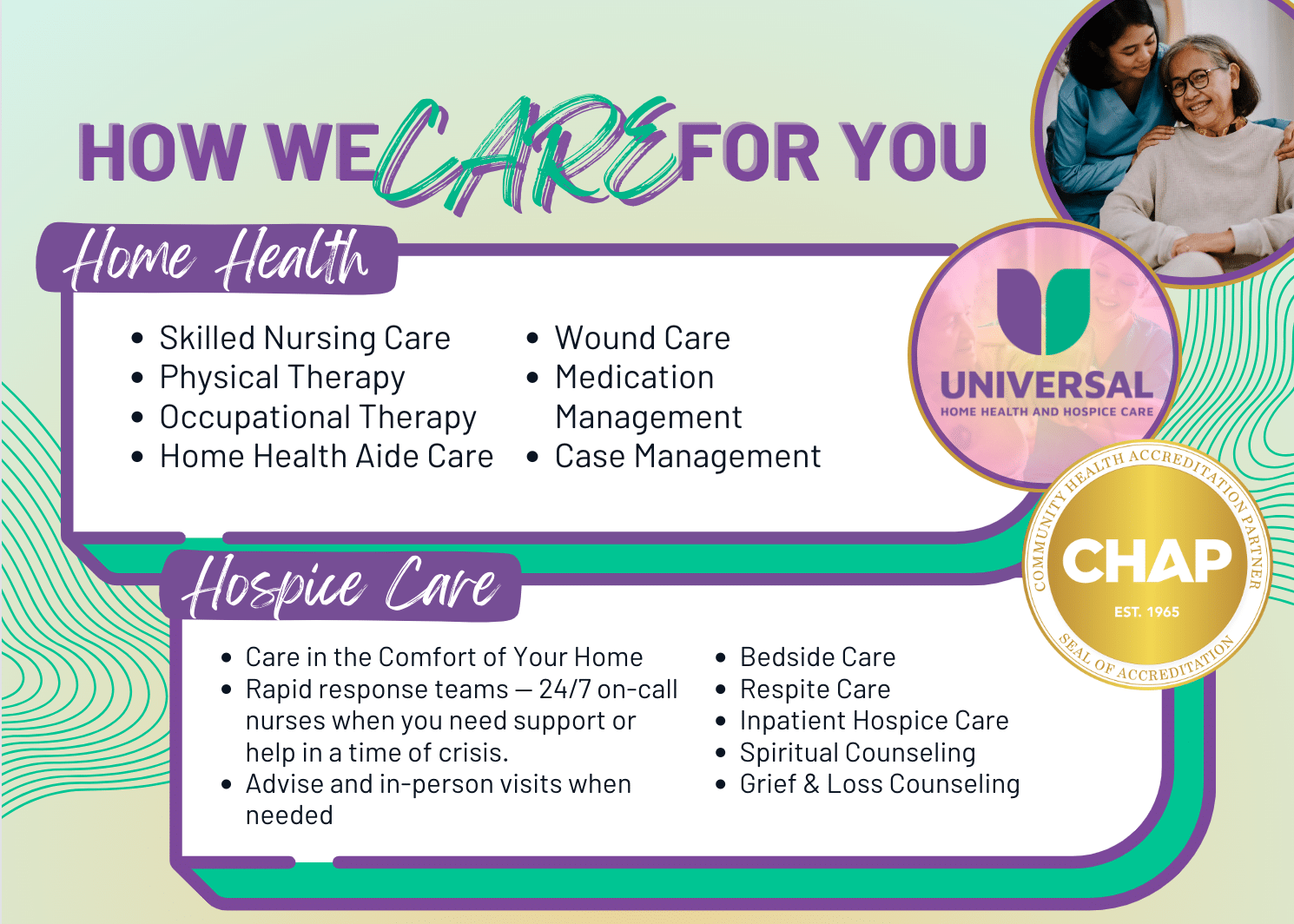 HOW WE CARE FOR YOU

Home Health

- Skilled Nursing Care
- Physical Therapy
- Occupational Therapy
- Home Health Aide Care

- Wound Care
- Medication Management
- Case Management

UNIVERSAL
HOME HEALTH AND HOSPICE CARE

COMMUNITY HEALTH ACCREDITATION PARTNER
CHAP
EST. 1965
SEAL OF ACCREDITATION

Hospice Care

- Care in the Comfort of Your Home
- Rapid response teams — 24/7 on-call nurses when you need support or help in a time of crisis.
- Advise and in-person visits when needed

- Bedside Care
- Respite Care
- Inpatient Hospice Care
- Spiritual Counseling
- Grief & Loss Counseling